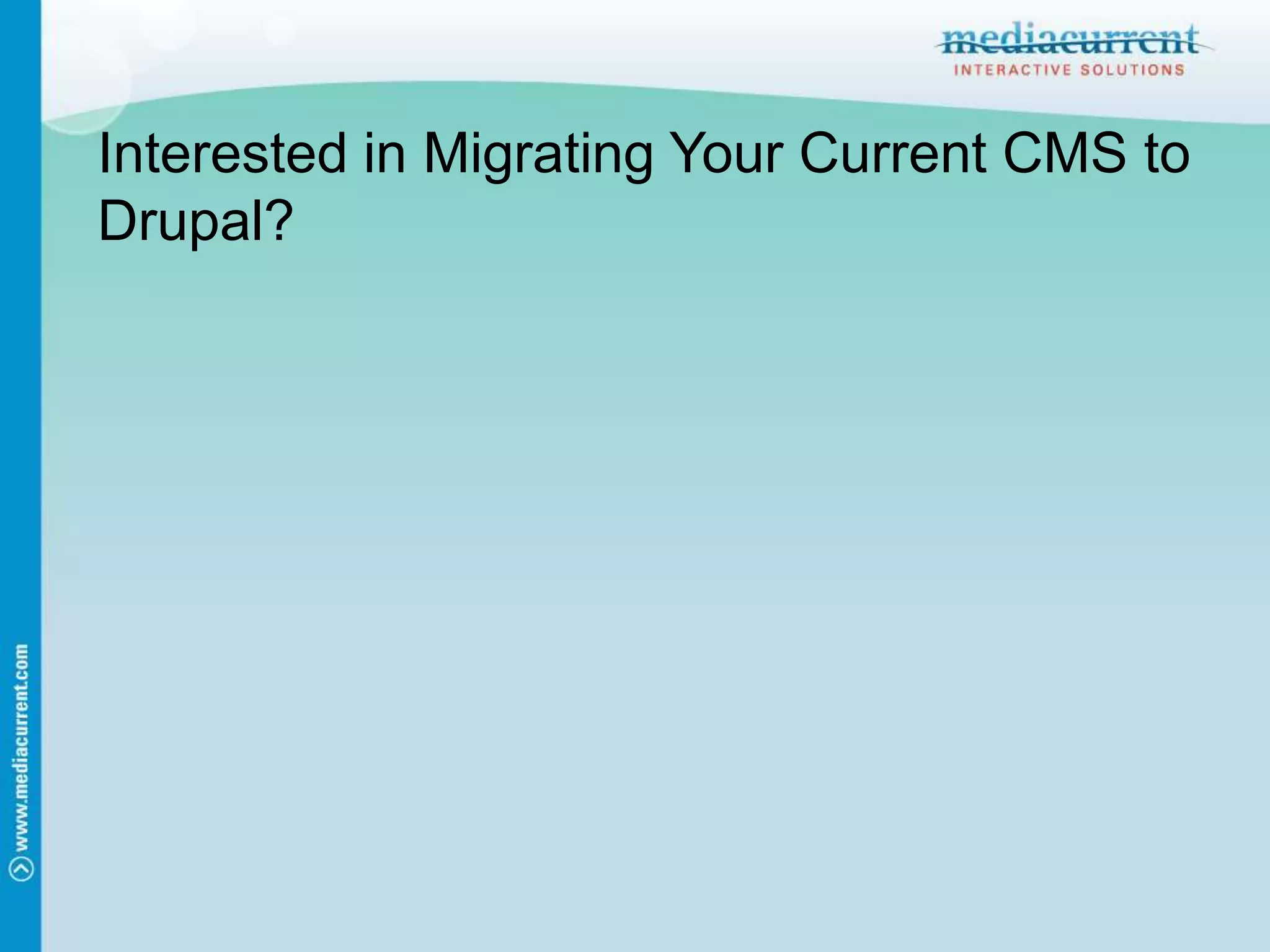 mediacurrent
INTERACTIVE SOLUTIONS

Interested in Migrating Your Current CMS to Drupal?

www.mediacurrent.com